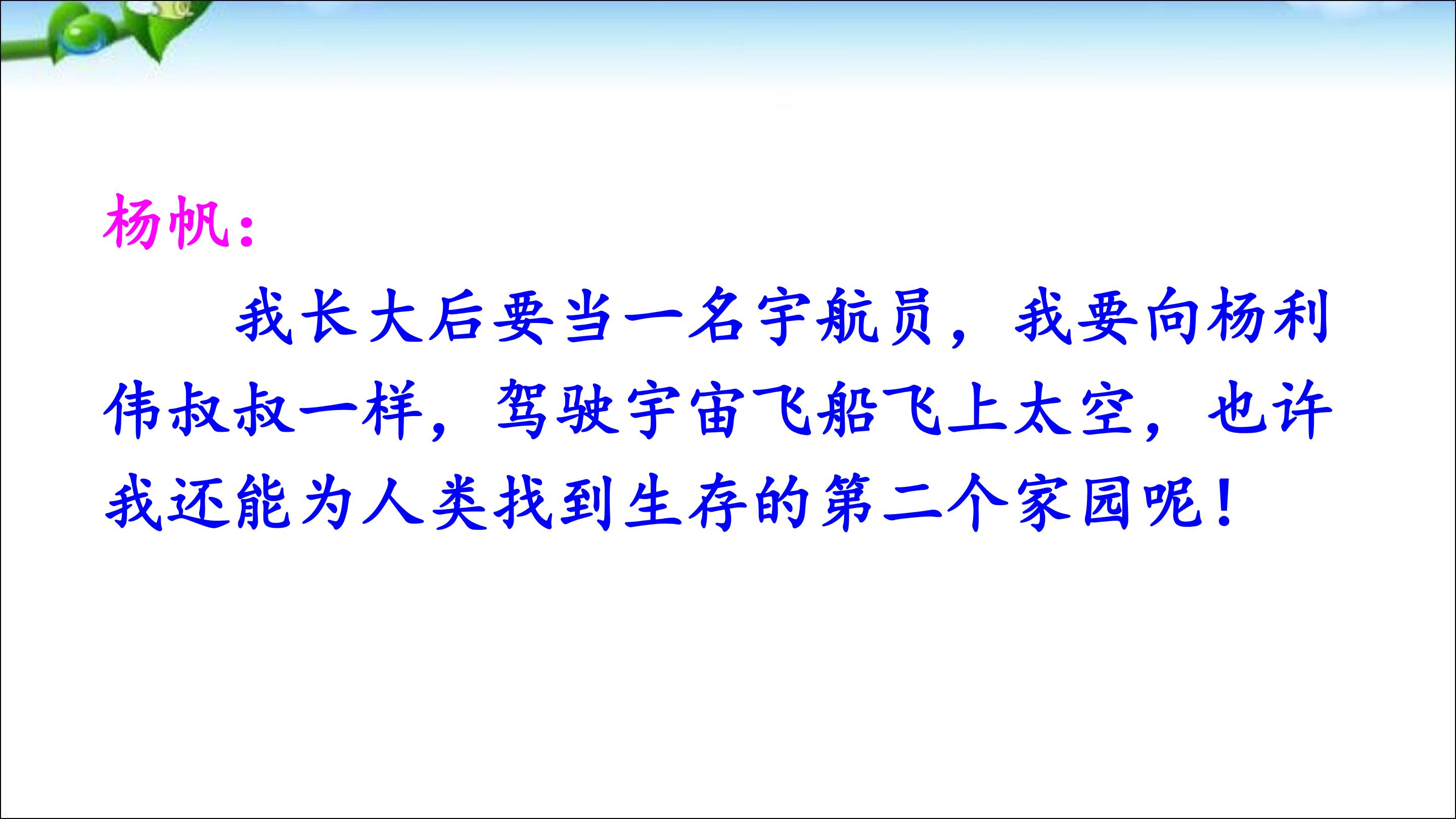 杨帆：

我长大后要当一名宇航员，我要向杨利伟叔叔一样，驾驶宇宙飞船飞上太空，也许我还能为人类找到生存的第二个家园呢！